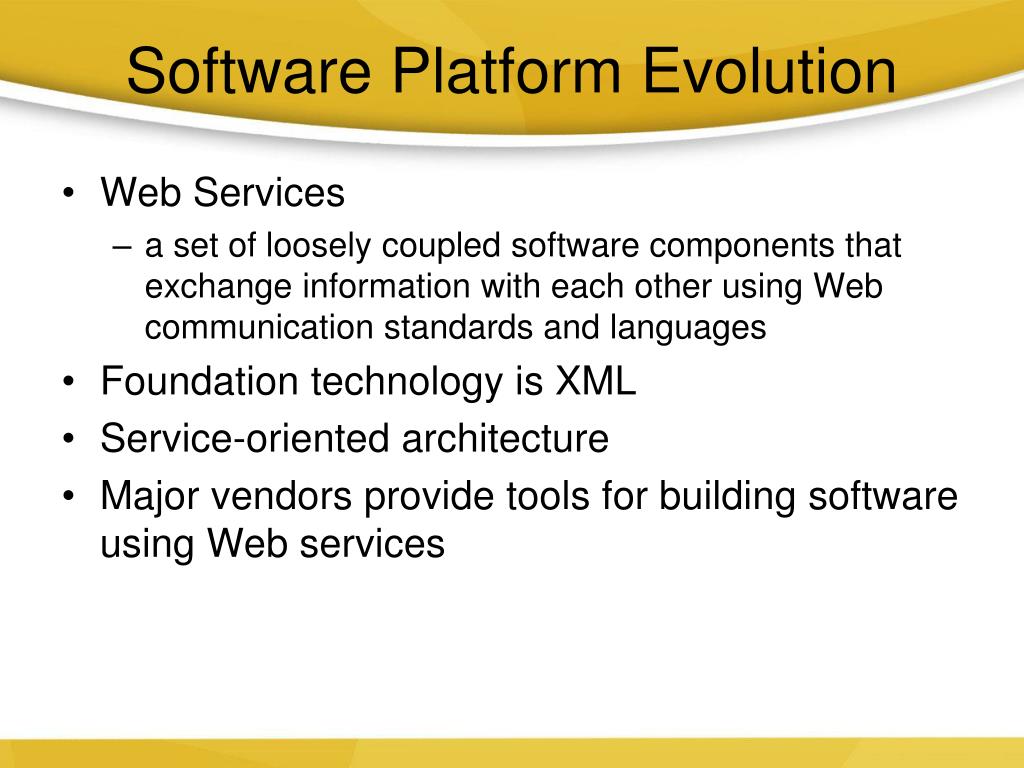 Software Platform Evolution

• Web Services
– a set of loosely coupled software components that exchange information with each other using Web communication standards and languages
• Foundation technology is XML
• Service-oriented architecture
• Major vendors provide tools for building software using Web services